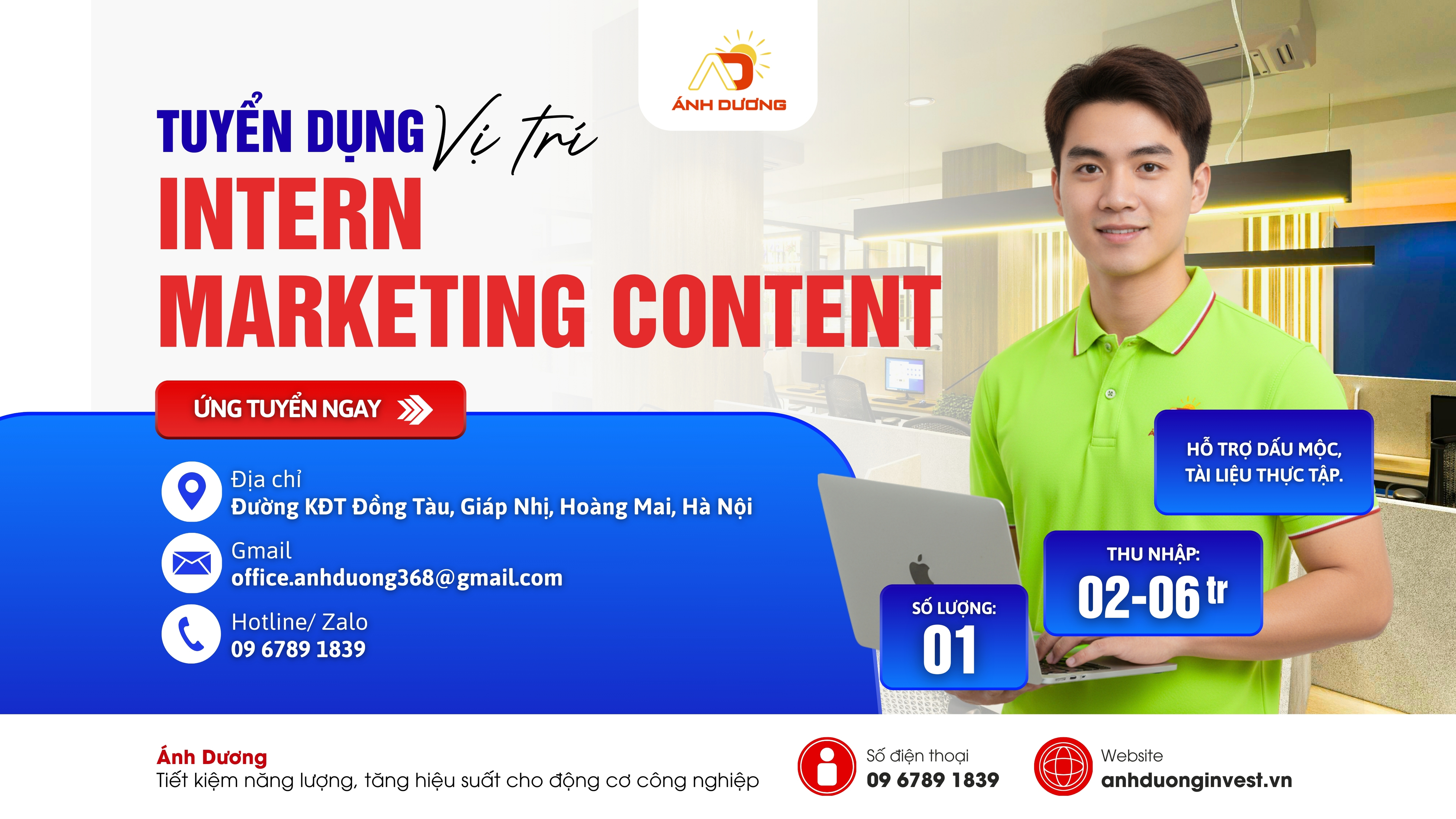 ÁNH DƯƠNG

TUYỂN DỤNG Vị trí
INTERN
MARKETING CONTENT

ỨNG TUYỂN NGAY

Địa chỉ
Đường KĐT Đồng Tàu, Giáp Nhị, Hoàng Mai, Hà Nội

Gmail
office.anhduong368@gmail.com

Hotline/ Zalo
09 6789 1839

HỖ TRỢ DẤU MỘC, TÀI LIỆU THỰC TẬP.

THU NHẬP:
02-06 tr

SỐ LƯỢNG:
01

Ánh Dương
Tiết kiệm năng lượng, tăng hiệu suất cho động cơ công nghiệp

Số điện thoại
09 6789 1839

Website
anhduonginvest.vn